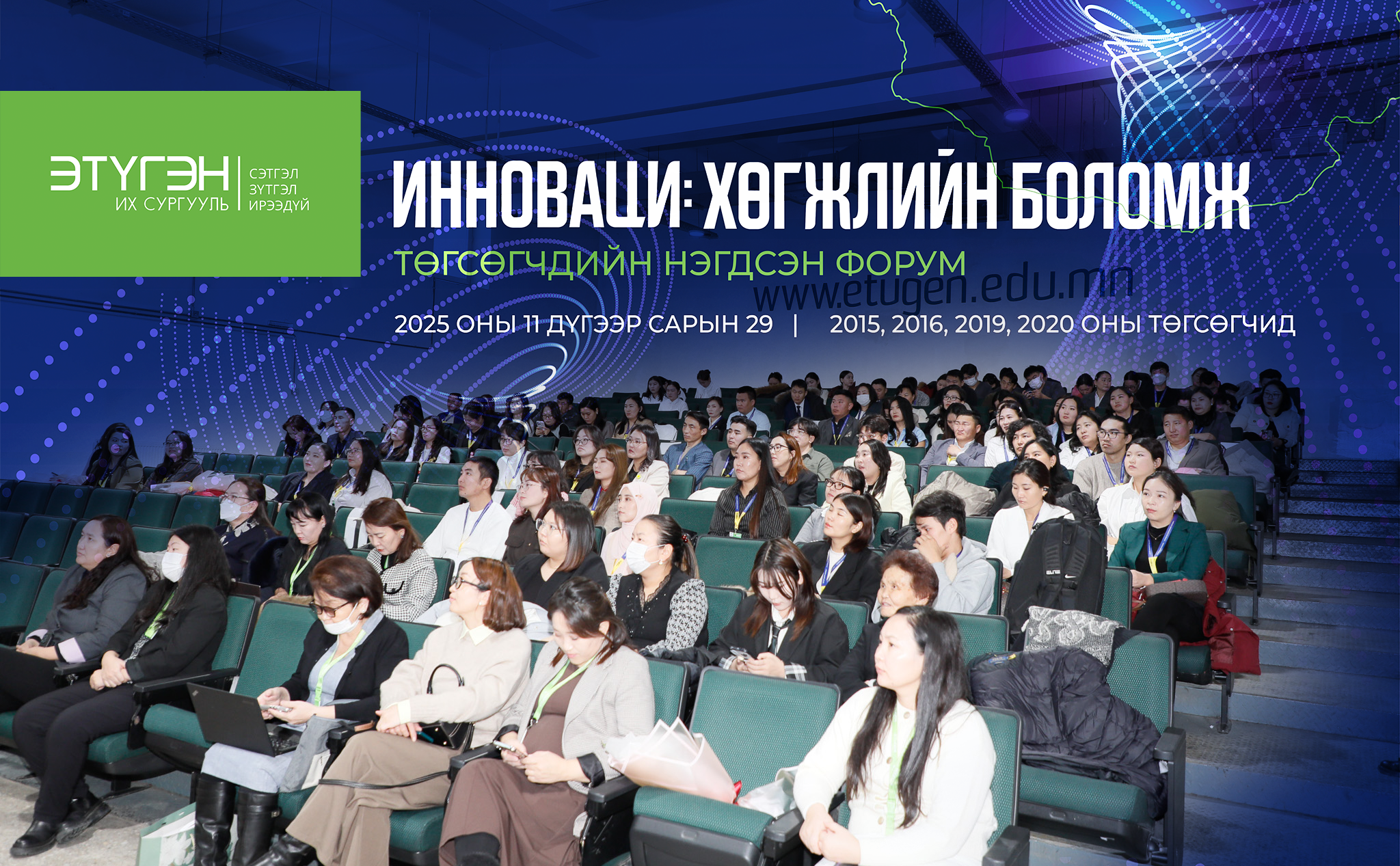 ЭТҮГЭН ИХ СУРГУУЛЬ

СЭТГЭЛ
ЗҮТГЭЛ
ИРЭЭДҮЙ

ИННОВАЦИ: ХӨГЖЛИЙН БОЛОМЖ

ТӨГСӨГЧДИЙН НЭГДСЭН ФОРУМ

www.etugen.edu.mn

2025 ОНЫ 11 ДҮГЭЭР САРЫН 29 | 2015, 2016, 2019, 2020 ОНЫ ТӨГСӨГЧИД